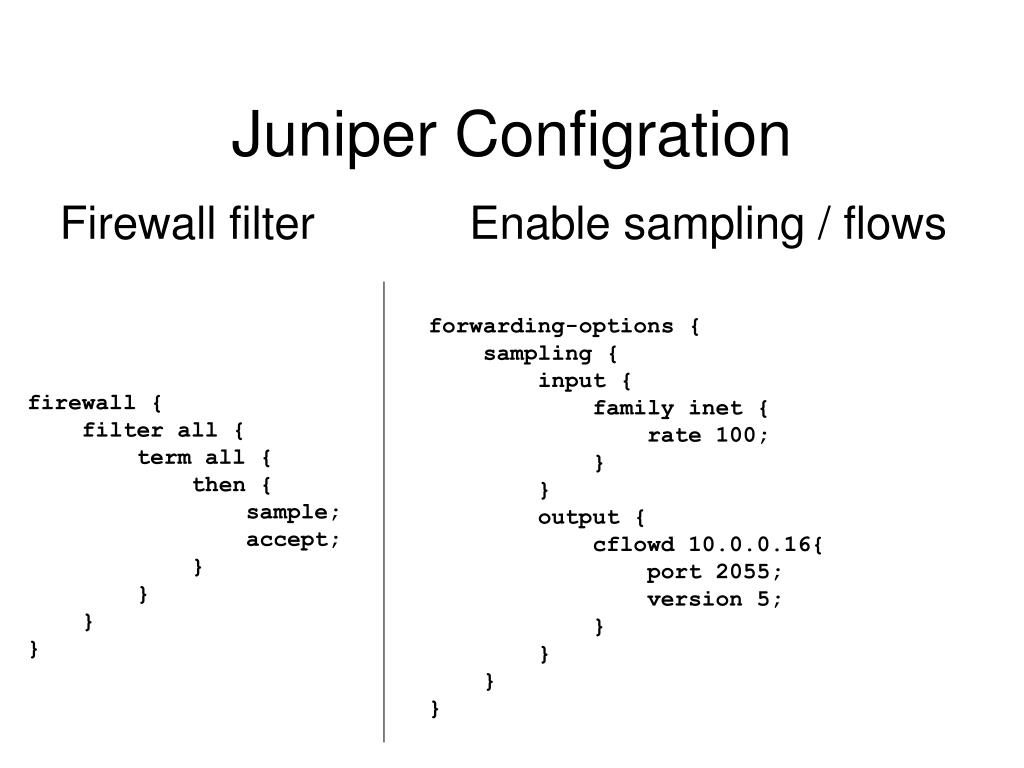 Juniper Configration

Firewall filter

firewall {
filter all {
term all {
then {
sample;
accept;
}
}
}
}

Enable sampling / flows

forwarding-options {
sampling {
input {
family inet {
rate 100;
}
}
output {
cflowd 10.0.0.16{
port 2055;
version 5;
}
}
}
}